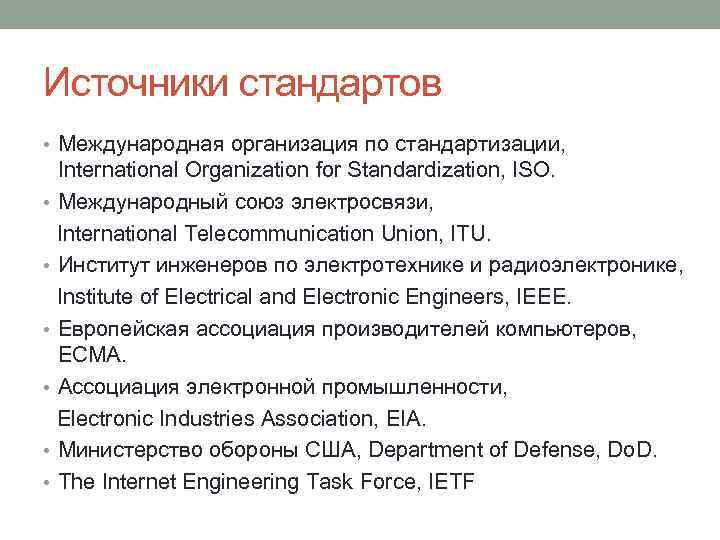 Источники стандартов

• Международная организация по стандартизации, International Organization for Standardization, ISO.
• Международный союз электросвязи,
International Telecommunication Union, ITU.
• Институт инженеров по электротехнике и радиоэлектронике,
Institute of Electrical and Electronic Engineers, IEEE.
• Европейская ассоциация производителей компьютеров, ECMA.
• Ассоциация электронной промышленности,
Electronic Industries Association, EIA.
• Министерство обороны США, Department of Defense, DoD.
• The Internet Engineering Task Force, IETF